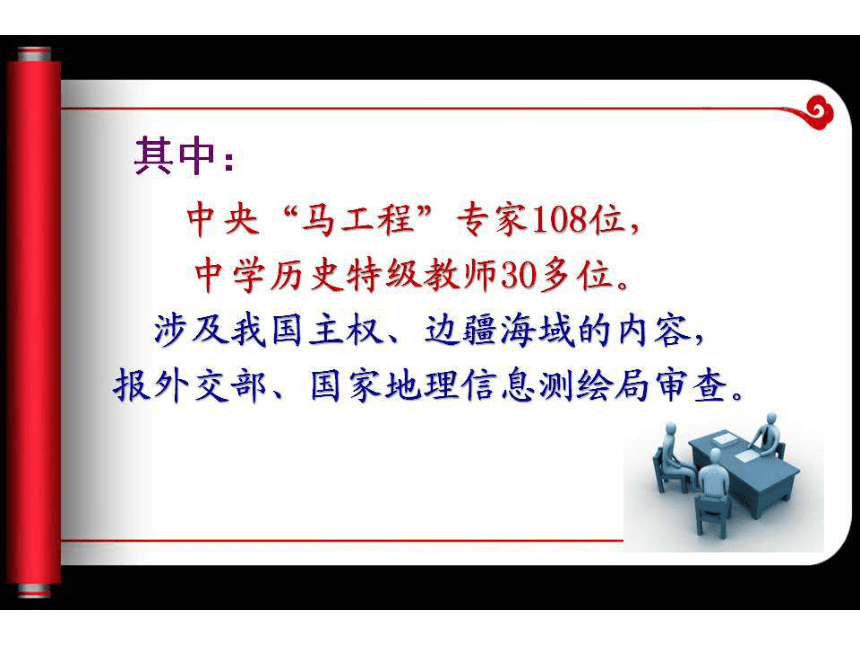 其中：

中央“马工程”专家108位，
中学历史特级教师30多位。
涉及我国主权、边疆海域的内容，
报外交部、国家地理信息测绘局审查。